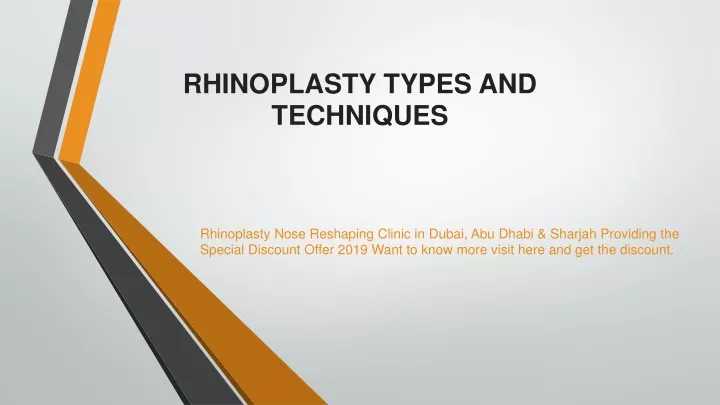 RHINOPLASTY TYPES AND TECHNIQUES

Rhinoplasty Nose Reshaping Clinic in Dubai, Abu Dhabi & Sharjah Providing the Special Discount Offer 2019 Want to know more visit here and get the discount.